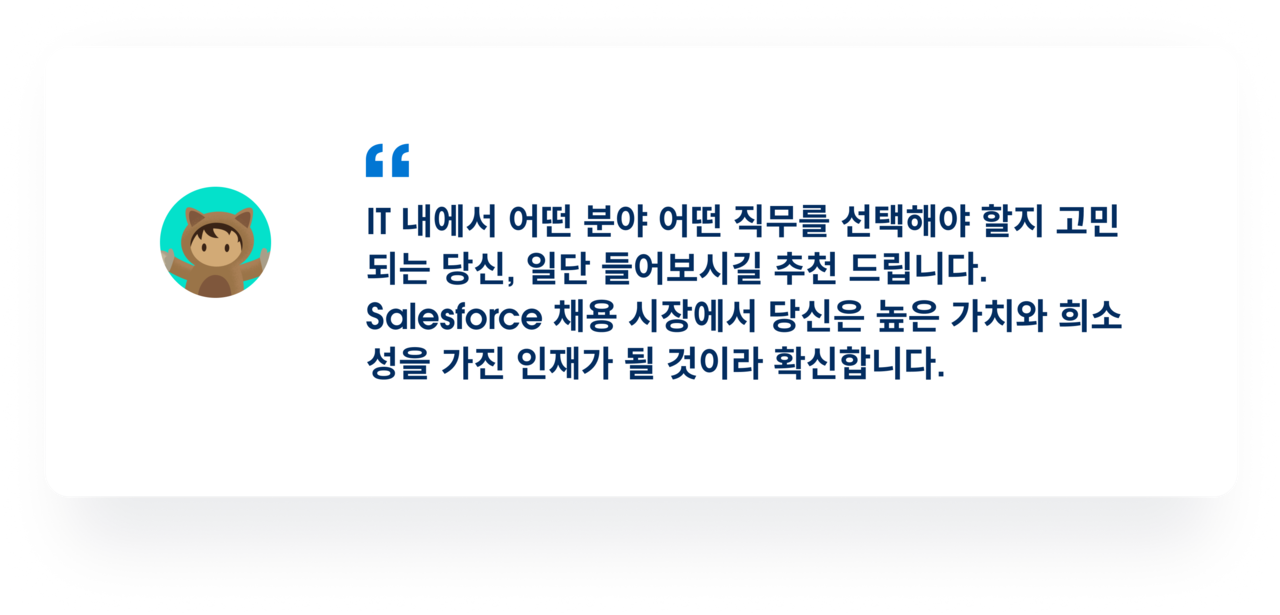 “

IT 내에서 어떤 분야 어떤 직무를 선택해야 할지 고민되는 당신, 일단 들어보시길 추천 드립니다. Salesforce 채용 시장에서 당신은 높은 가치와 희소성을 가진 인재가 될 것이라 확신합니다.